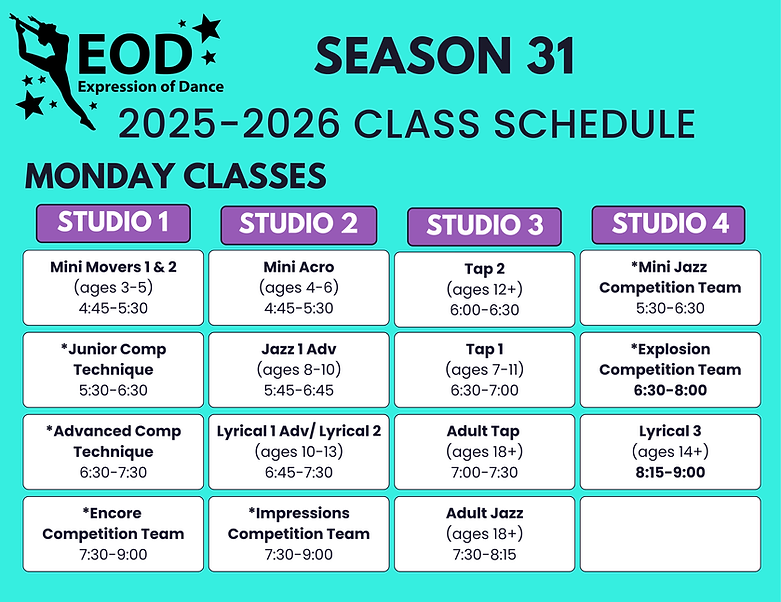 EOD
Expression of Dance

SEASON 31

2025-2026 CLASS SCHEDULE

MONDAY CLASSES

| STUDIO 1 | STUDIO 2 | STUDIO 3 | STUDIO 4 |
|---|---|---|---|
| Mini Movers 1 & 2 (ages 3-5) 4:45-5:30 | Mini Acro (ages 4-6) 4:45-5:30 | Tap 2 (ages 12+) 6:00-6:30 | *Mini Jazz Competition Team 5:30-6:30 |
| *Junior Comp Technique 5:30-6:30 | Jazz 1 Adv (ages 8-10) 5:45-6:45 | Tap 1 (ages 7-11) 6:30-7:00 | *Explosion Competition Team 6:30-8:00 |
| *Advanced Comp Technique 6:30-7:30 | Lyrical 1 Adv/ Lyrical 2 (ages 10-13) 6:45-7:30 | Adult Tap (ages 18+) 7:00-7:30 | Lyrical 3 (ages 14+) 8:15-9:00 |
| *Encore Competition Team 7:30-9:00 | *Impressions Competition Team 7:30-9:00 | Adult Jazz (ages 18+) 7:30-8:15 | |